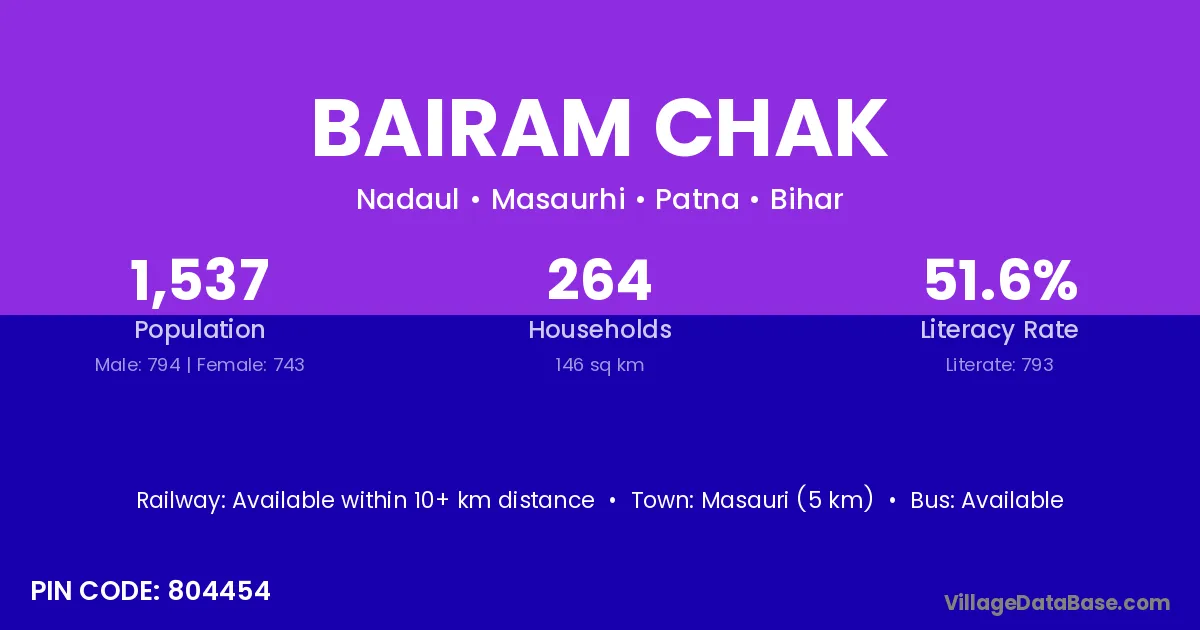 BAIRAM CHAK

Nadaul • Masaurhi • Patna • Bihar

1,537
Population
Male: 794 | Female: 743

264
Households
146 sq km

51.6%
Literacy Rate
Literate: 793

Railway: Available within 10+ km distance • Town: Masauri (5 km) • Bus: Available

PIN CODE: 804454

VillageDataBase.com